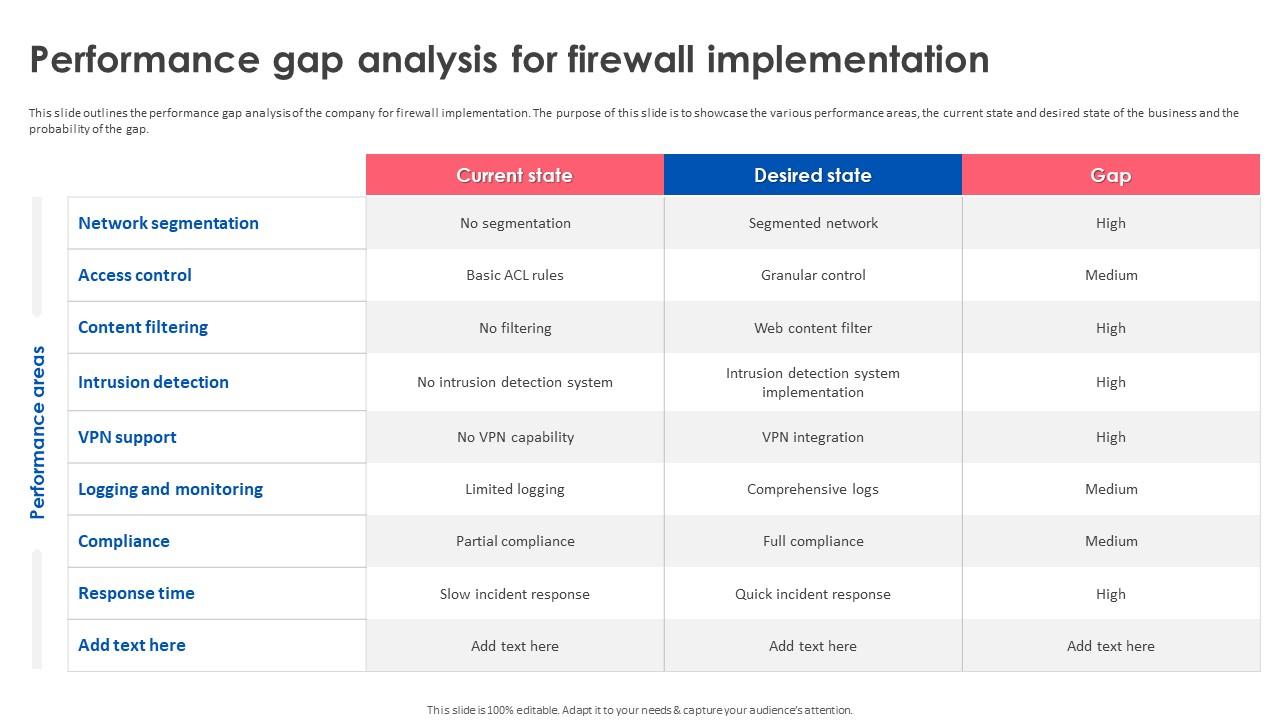 Performance gap analysis for firewall implementation

This slide outlines the performance gap analysis of the company for firewall implementation. The purpose of this slide is to showcase the various performance areas, the current state and desired state of the business and the probability of the gap.

Performance areas

| | Current state | Desired state | Gap |
|---|---|---|---|
| Network segmentation | No segmentation | Segmented network | High |
| Access control | Basic ACL rules | Granular control | Medium |
| Content filtering | No filtering | Web content filter | High |
| Intrusion detection | No intrusion detection system | Intrusion detection system implementation | High |
| VPN support | No VPN capability | VPN integration | High |
| Logging and monitoring | Limited logging | Comprehensive logs | Medium |
| Compliance | Partial compliance | Full compliance | Medium |
| Response time | Slow incident response | Quick incident response | High |
| Add text here | Add text here | Add text here | Add text here |

This slide is 100% editable. Adapt it to your needs & capture your audience's attention.